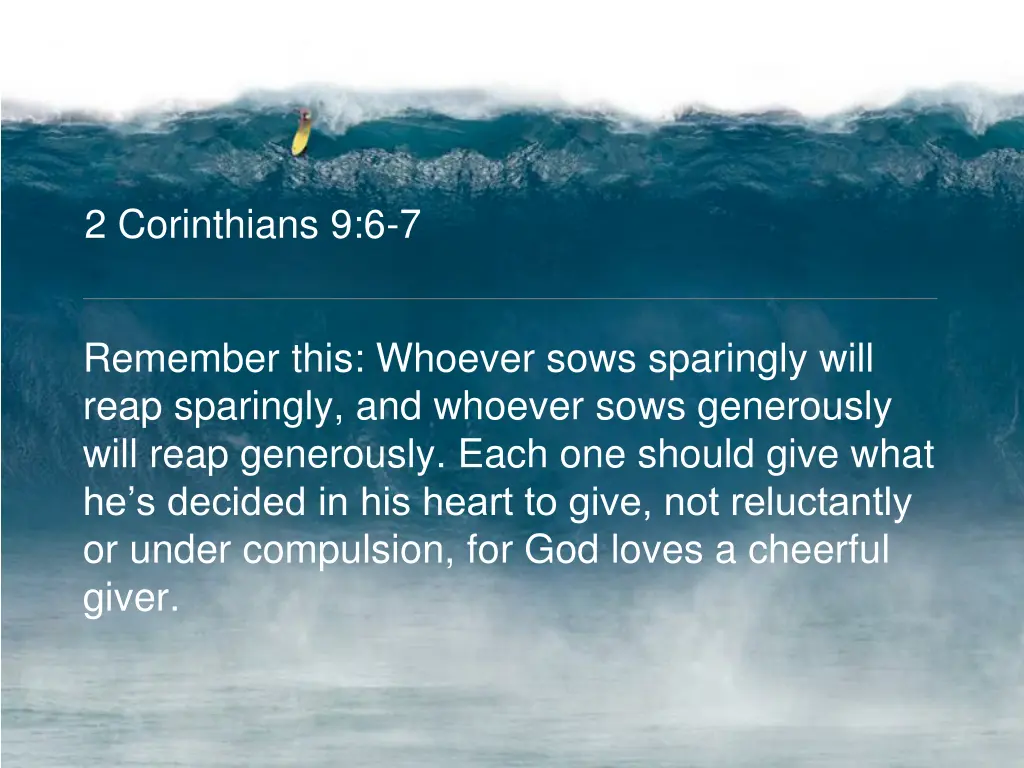 2 Corinthians 9:6-7

Remember this: Whoever sows sparingly will reap sparingly, and whoever sows generously will reap generously. Each one should give what he’s decided in his heart to give, not reluctantly or under compulsion, for God loves a cheerful giver.